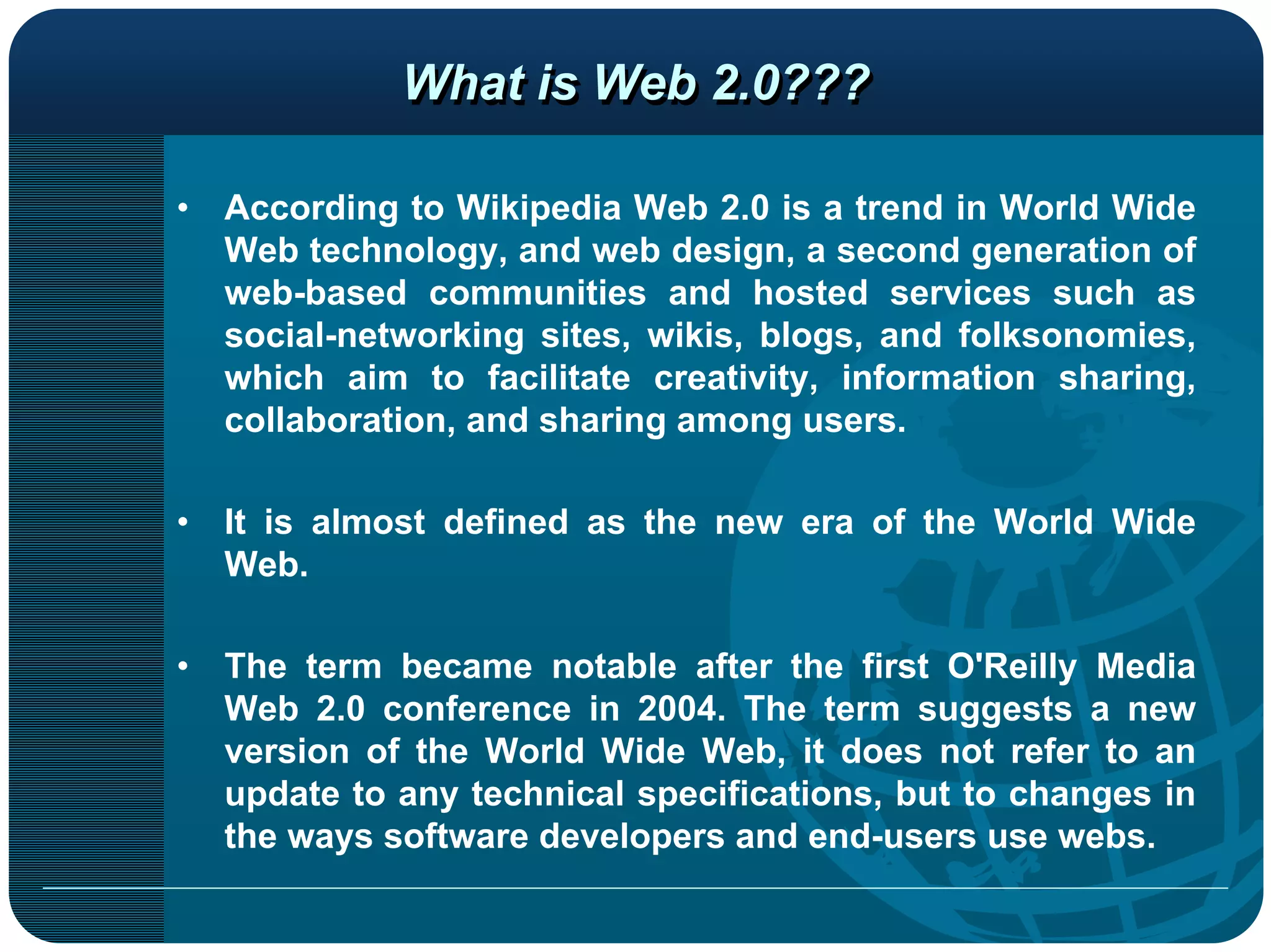 What is Web 2.0???

• According to Wikipedia Web 2.0 is a trend in World Wide Web technology, and web design, a second generation of web-based communities and hosted services such as social-networking sites, wikis, blogs, and folksonomies, which aim to facilitate creativity, information sharing, collaboration, and sharing among users.

• It is almost defined as the new era of the World Wide Web.

• The term became notable after the first O'Reilly Media Web 2.0 conference in 2004. The term suggests a new version of the World Wide Web, it does not refer to an update to any technical specifications, but to changes in the ways software developers and end-users use webs.